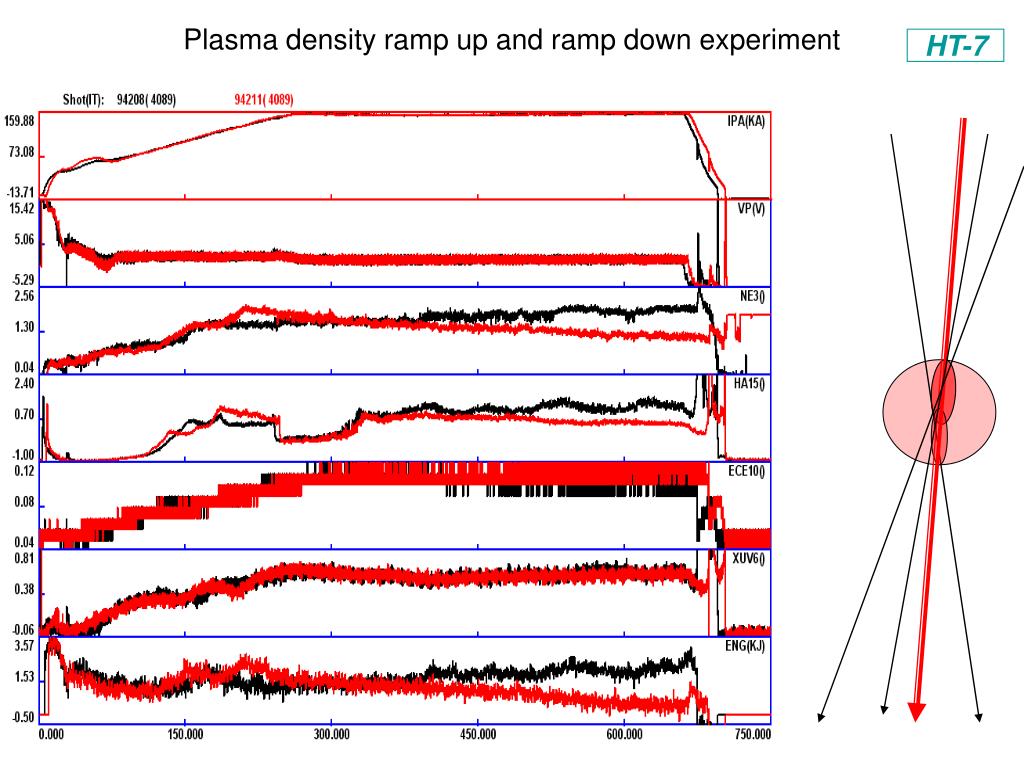 Plasma density ramp up and ramp down experiment

HT-7

Shot(IT): 94208( 4089) 94211( 4089)

159.88
73.08
-13.71
IPA(KA)

15.42
5.06
-5.29
VP(V)

2.56
1.30
0.04
NE3()

2.40
0.70
-1.00
HA15()

0.12
0.08
0.04
ECE10()

0.81
0.38
-0.06
XUV6()

3.57
1.53
-0.50
ENG(KJ)

0.000 150.000 300.000 450.000 600.000 750.000